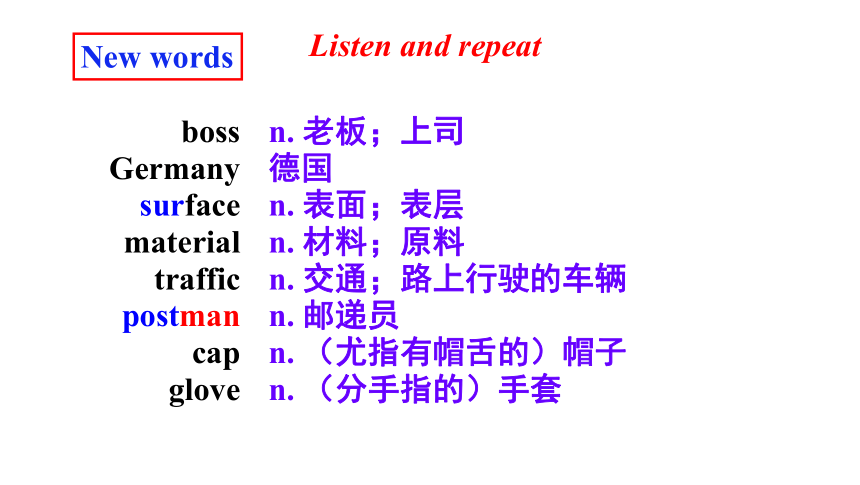 New words

Listen and repeat

boss n. 老板；上司
Germany 德国
surface n. 表面；表层
material n. 材料；原料
traffic n. 交通；路上行驶的车辆
postman n. 邮递员
cap n.（尤指有帽舌的）帽子
glove n.（分手指的）手套